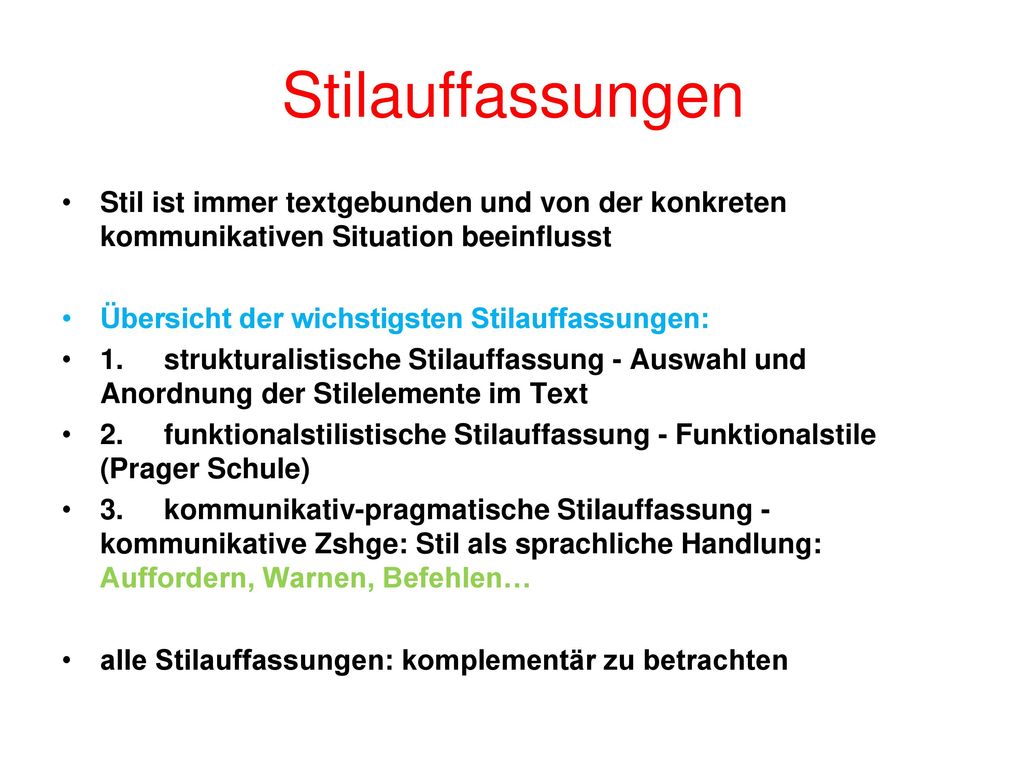 Stilauffassungen

• Stil ist immer textgebunden und von der konkreten kommunikativen Situation beeinflusst

• Übersicht der wichstigsten Stilauffassungen:

• 1. strukturalistische Stilauffassung - Auswahl und Anordnung der Stilelemente im Text

• 2. funktionalstilistische Stilauffassung - Funktionalstile (Prager Schule)

• 3. kommunikativ-pragmatische Stilauffassung - kommunikative Zshge: Stil als sprachliche Handlung: Auffordern, Warnen, Befehlen…

• alle Stilauffassungen: komplementär zu betrachten